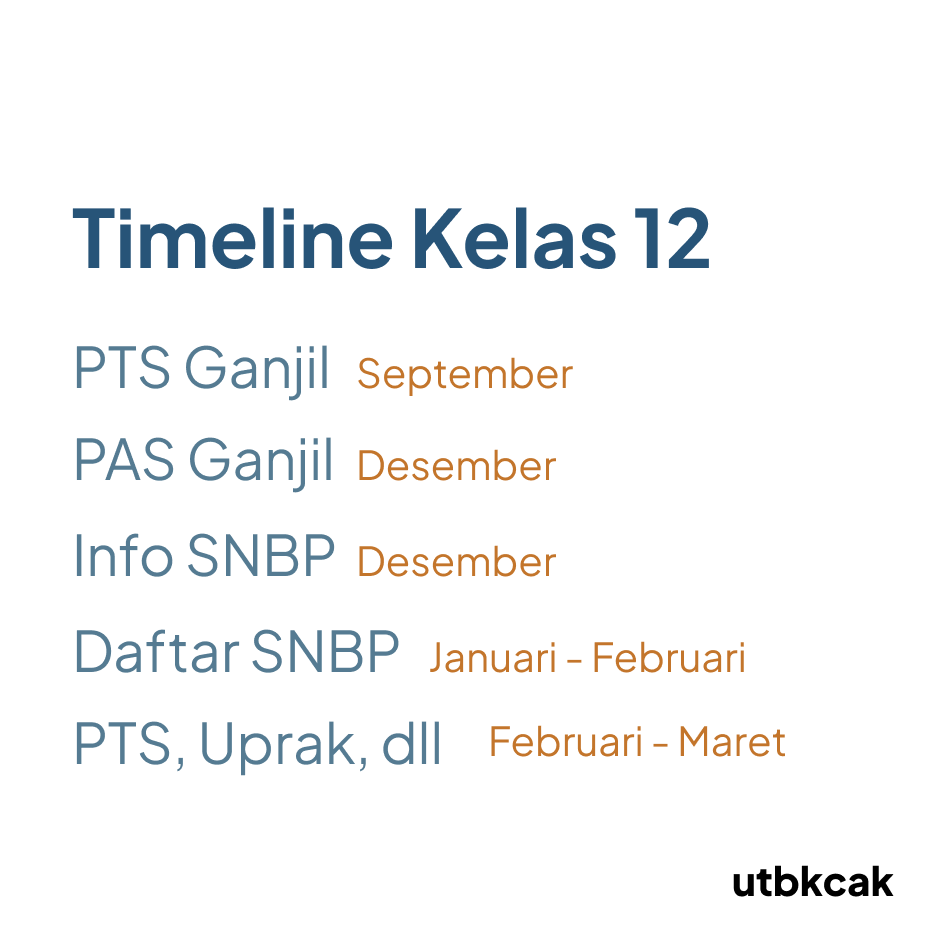 Timeline Kelas 12

PTS Ganjil September

PAS Ganjil Desember

Info SNBP Desember

Daftar SNBP Januari - Februari

PTS, Uprak, dll Februari - Maret

utbkcak